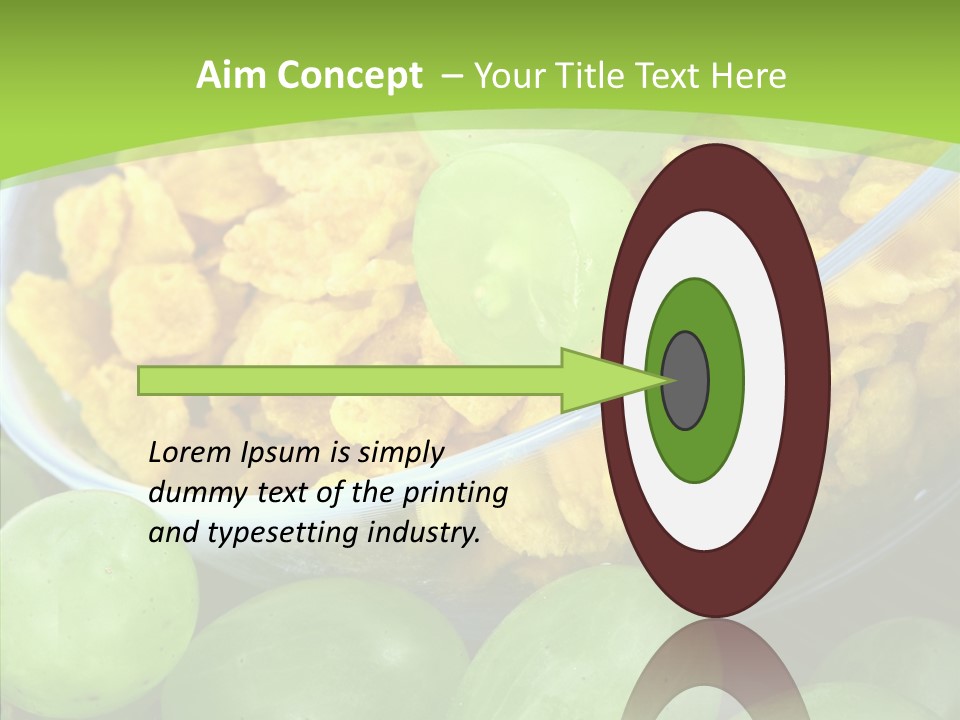 Aim Concept – Your Title Text Here

Lorem Ipsum is simply dummy text of the printing and typesetting industry.